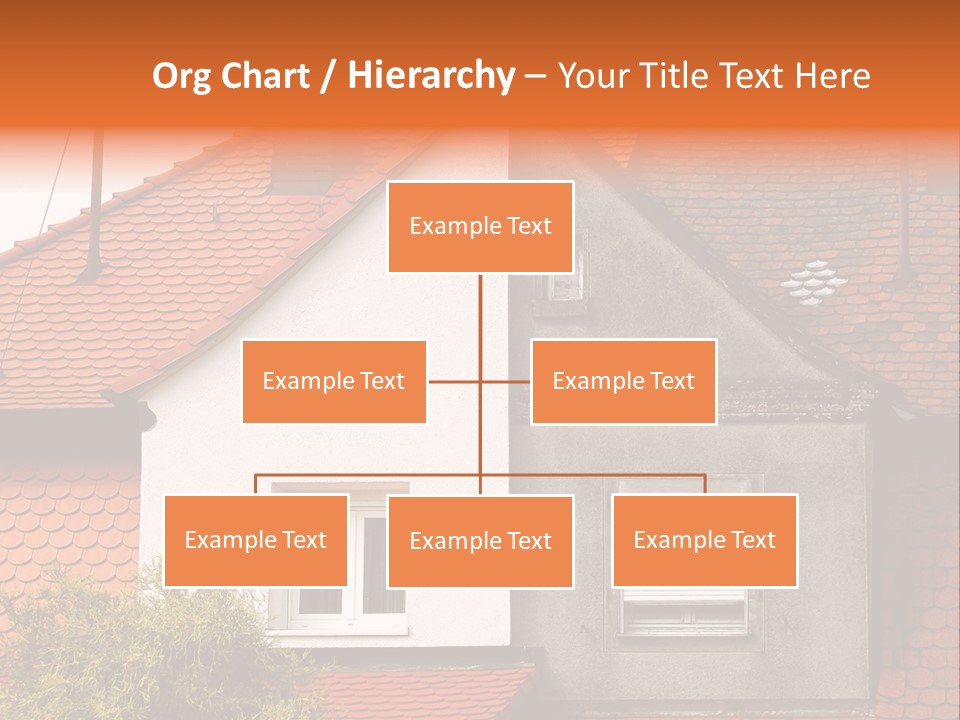 Org Chart / Hierarchy – Your Title Text Here

Example Text

Example Text

Example Text

Example Text

Example Text

Example Text